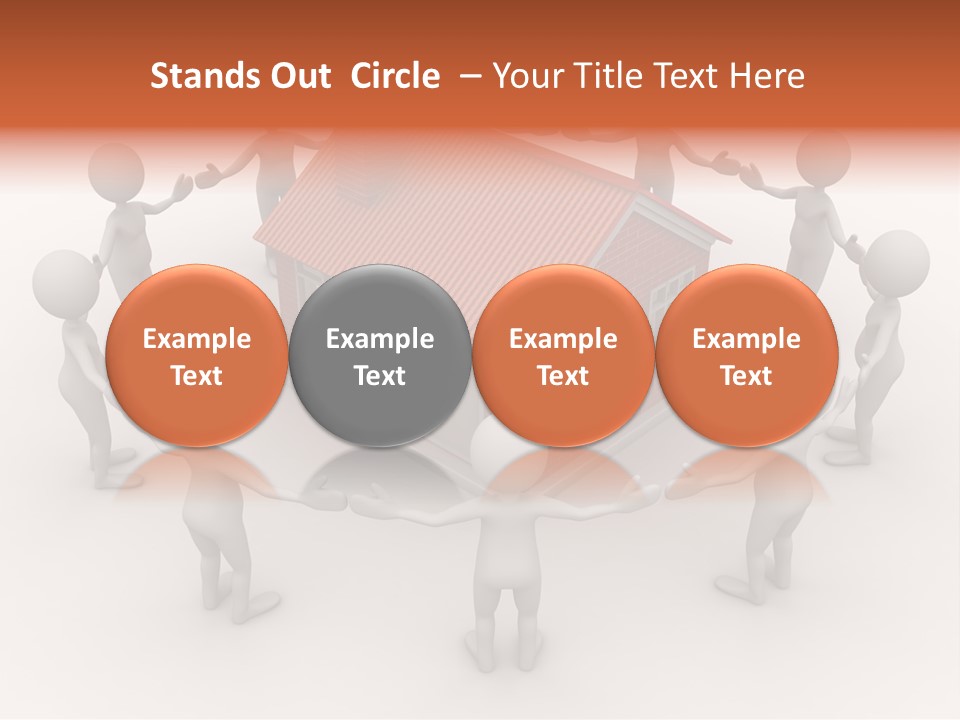 Stands Out Circle – Your Title Text Here

Example Text

Example Text

Example Text

Example Text